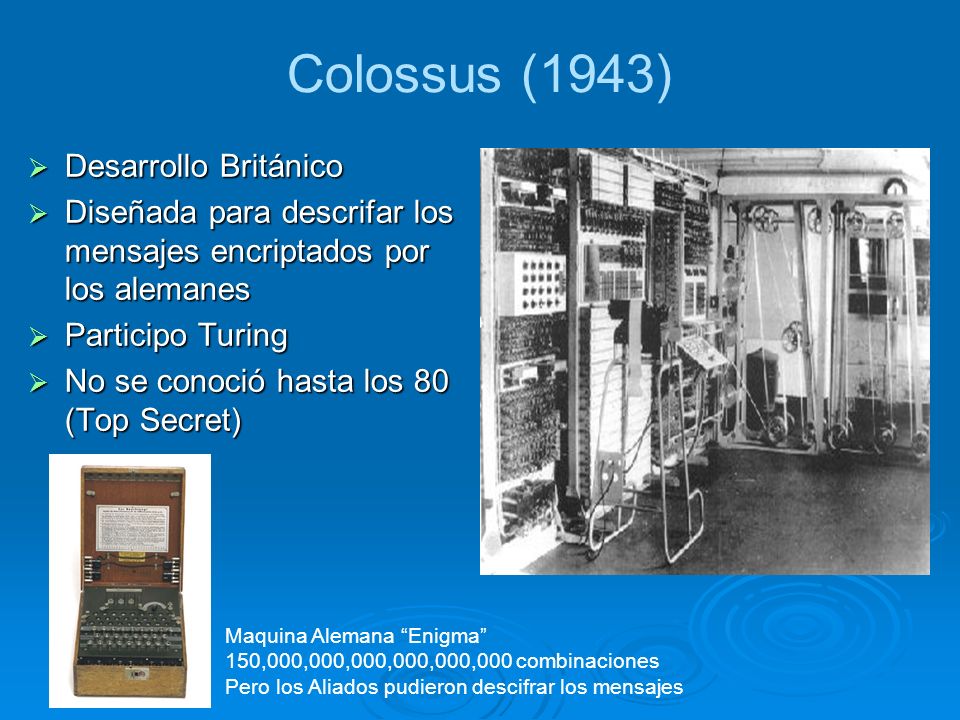 Colossus (1943)

➢ Desarrollo Británico
➢ Diseñada para descrifar los mensajes encriptados por los alemanes
➢ Participo Turing
➢ No se conoció hasta los 80 (Top Secret)

Maquina Alemana “Enigma”
150,000,000,000,000,000,000 combinaciones
Pero los Aliados pudieron descifrar los mensajes